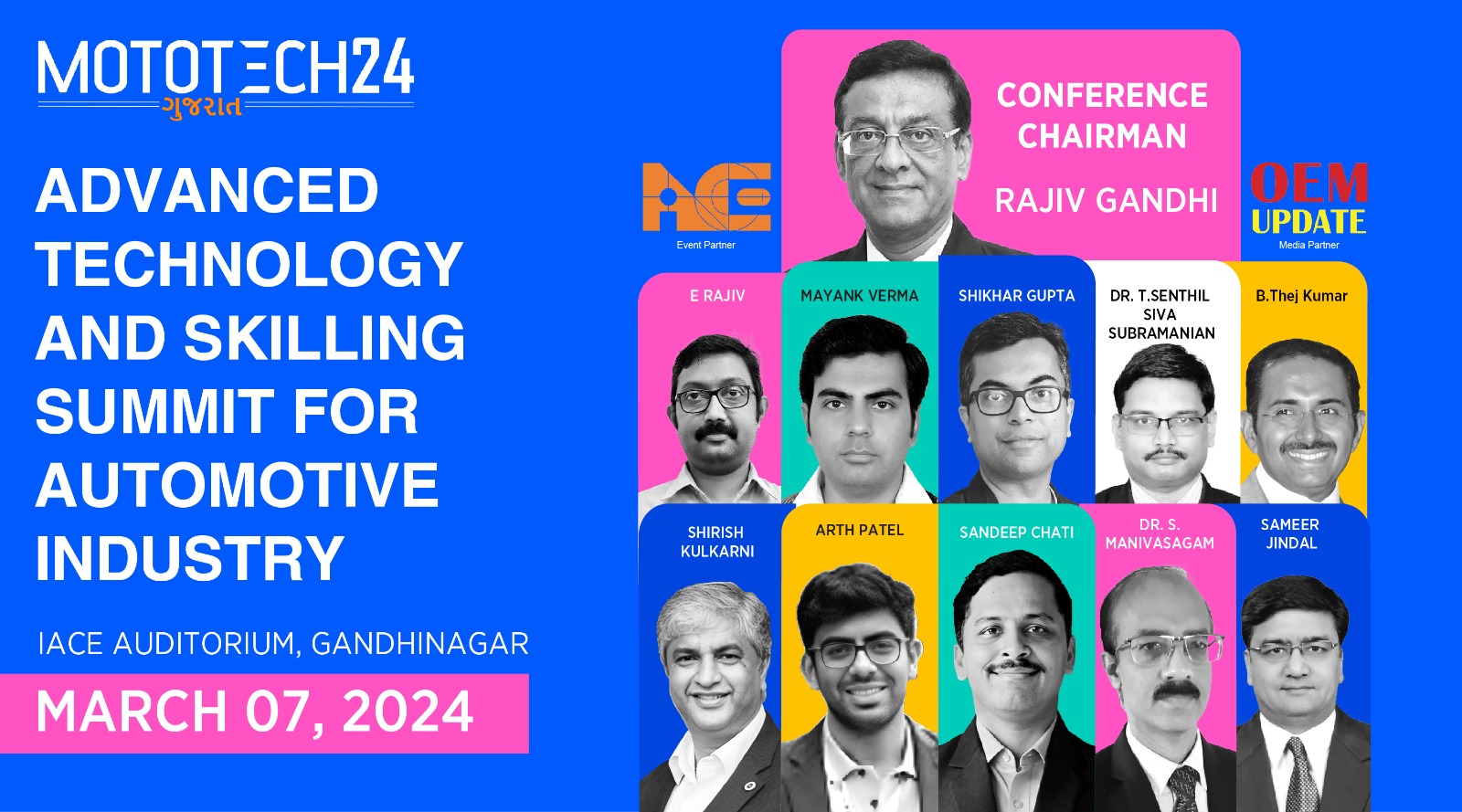 MOTOTECH24
ગુજરાત

ADVANCED TECHNOLOGY AND SKILLING SUMMIT FOR AUTOMOTIVE INDUSTRY

IACE AUDITORIUM, GANDHINAGAR

MARCH 07, 2024

IACE
Event Partner

CONFERENCE CHAIRMAN

RAJIV GANDHI

OEM UPDATE
Media Partner

E RAJIV

MAYANK VERMA

SHIKHAR GUPTA

DR. T.SENTHIL SIVA SUBRAMANIAN

B.Thej Kumar

SHIRISH KULKARNI

ARTH PATEL

SANDEEP CHATI

DR. S. MANIVASAGAM

SAMEER JINDAL